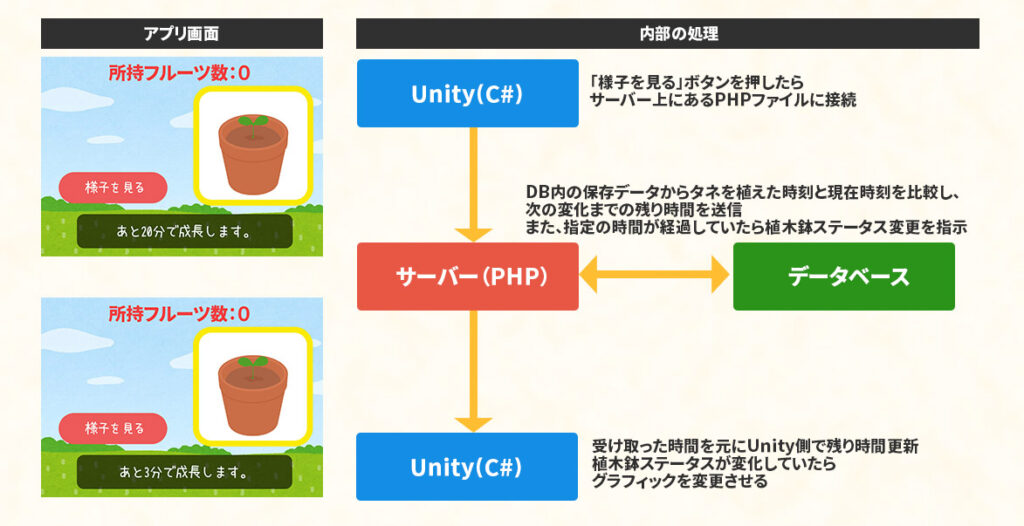 アプリ画面

所持フルーツ数：0

様子を見る

あと20分で成長します。

所持フルーツ数：0

様子を見る

あと3分で成長します。

内部の処理

Unity(C#)

「様子を見る」ボタンを押したら
サーバー上にあるPHPファイルに接続

DB内の保存データからタネを植えた時刻と現在時刻を比較し、
次の変化までの残り時間を送信
また、指定の時間が経過していたら植木鉢ステータス変更を指示

サーバー（PHP）

データベース

Unity(C#)

受け取った時間を元にUnity側で残り時間更新
植木鉢ステータスが変化していたら
グラフィックを変更させる